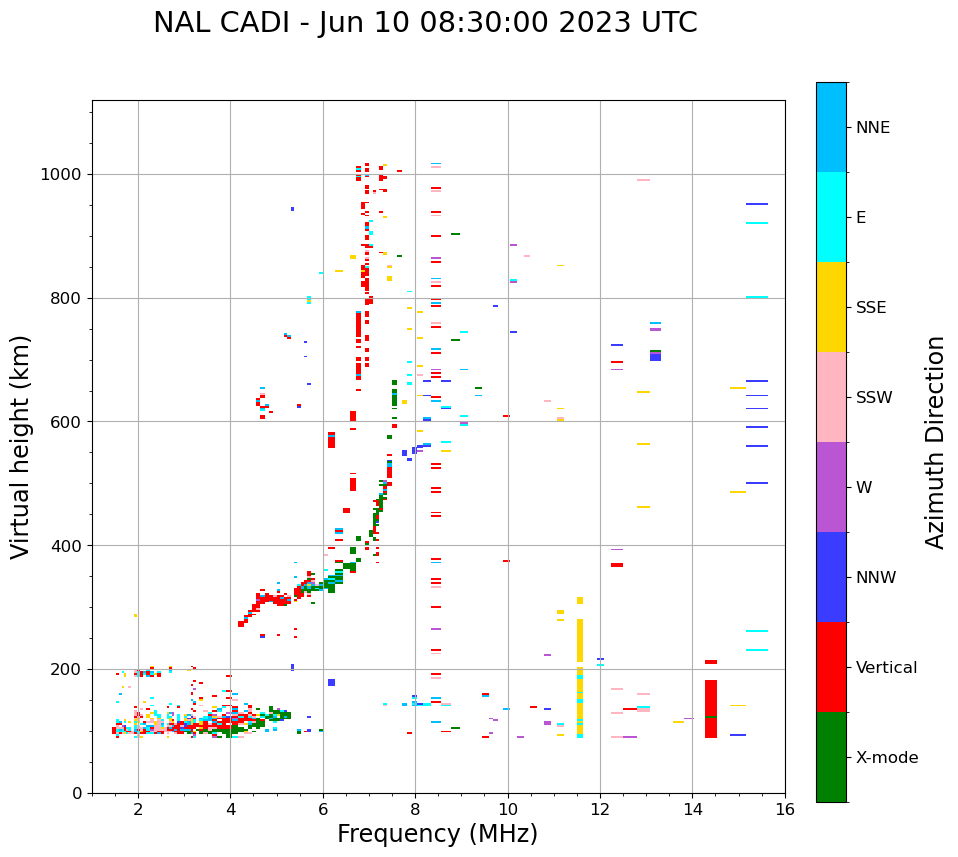 NAL CADI - Jun 10 08:30:00 2023 UTC

Virtual height (km)

1000
800
600
400
200
0

2
4
6
8
10
12
14
16

Frequency (MHz)

NNE
E
SSE
SSW
W
NNW
Vertical
X-mode

Azimuth Direction